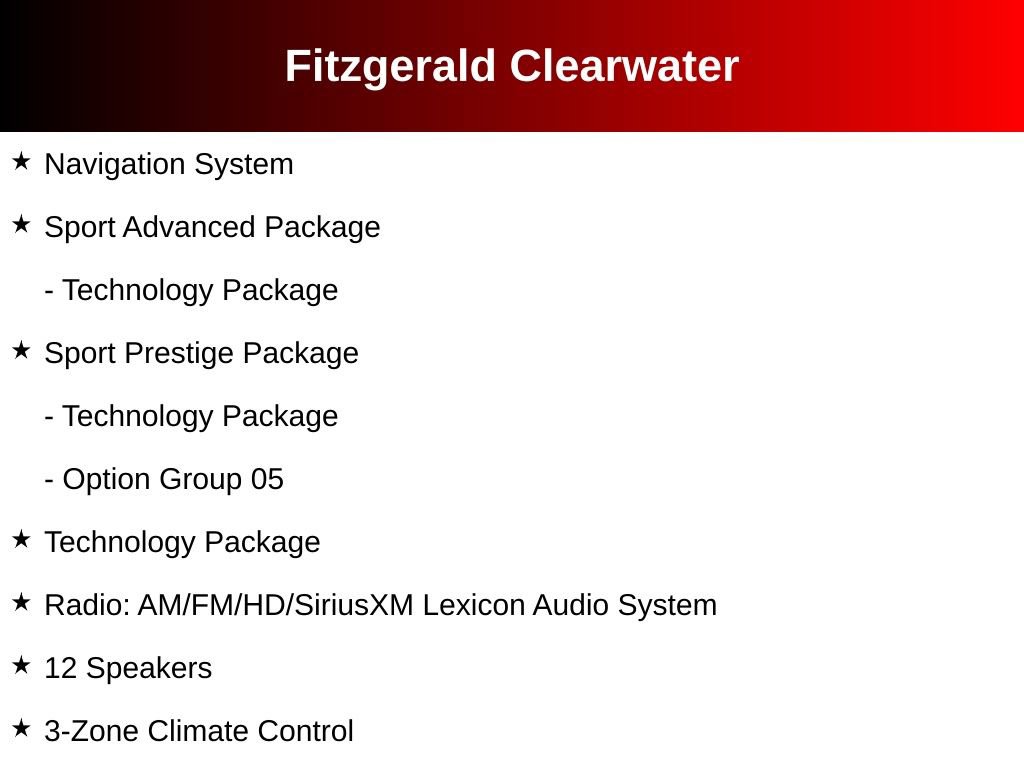 Fitzgerald Clearwater

★ Navigation System

★ Sport Advanced Package

- Technology Package

★ Sport Prestige Package

- Technology Package

- Option Group 05

★ Technology Package

★ Radio: AM/FM/HD/SiriusXM Lexicon Audio System

★ 12 Speakers

★ 3-Zone Climate Control